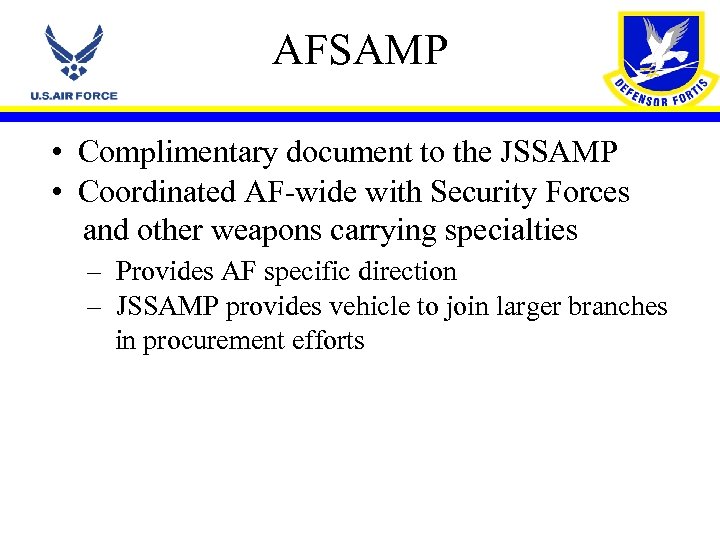 U.S. AIR FORCE

AFSAMP

DEFENSOR FORTIS

• Complimentary document to the JSSAMP
• Coordinated AF-wide with Security Forces and other weapons carrying specialties
– Provides AF specific direction
– JSSAMP provides vehicle to join larger branches in procurement efforts